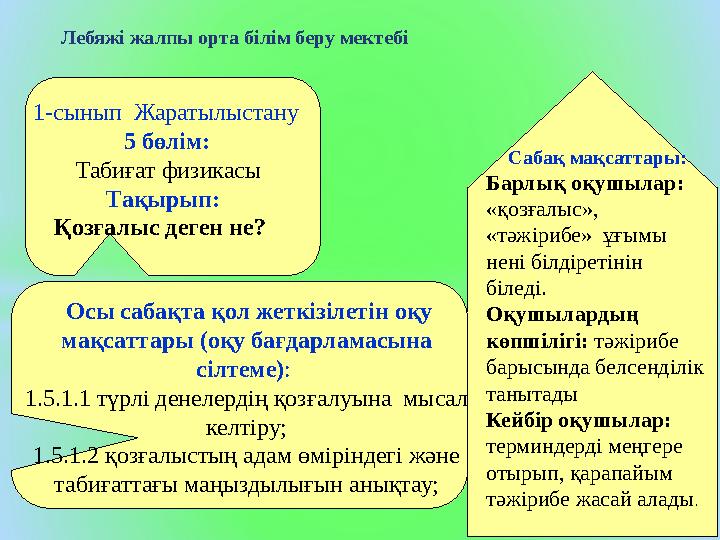 Лебяжі жалпы орта білім беру мектебі

1-сынып Жаратылыстану
5 бөлім:
Табиғат физикасы
Тақырып:
Қозғалыс деген не?

Осы сабақта қол жеткізілетін оқу мақсаттары (оқу бағдарламасына сілтеме):
1.5.1.1 түрлі денелердің қозғалуына мысал келтіру;
1.5.1.2 қозғалыстың адам өміріндегі және табиғаттағы маңыздылығын анықтау;

Сабақ мақсаттары:
Барлық оқушылар: «қозғалыс», «тәжірибе» ұғымы нені білдіретінін біледі.
Оқушылардың көпшілігі: тәжірибе барысында белсенділік танытады
Кейбір оқушылар: терминдерді меңгере отырып, қарапайым тәжірибе жасай алады.